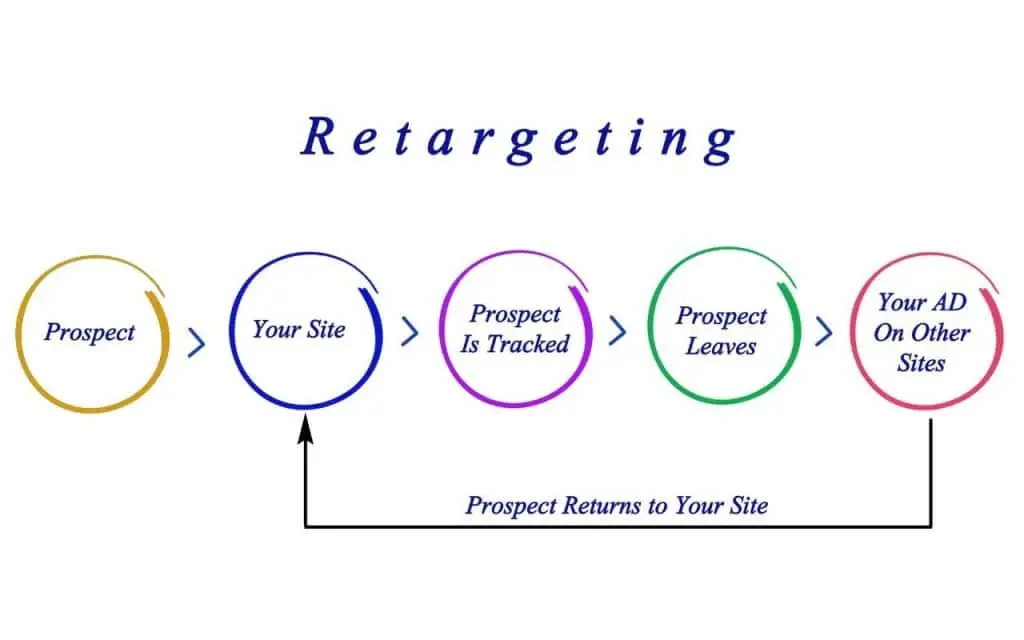 Retargeting

Prospect

Your Site

Prospect Is Tracked

Prospect Leaves

Your AD On Other Sites

Prospect Returns to Your Site